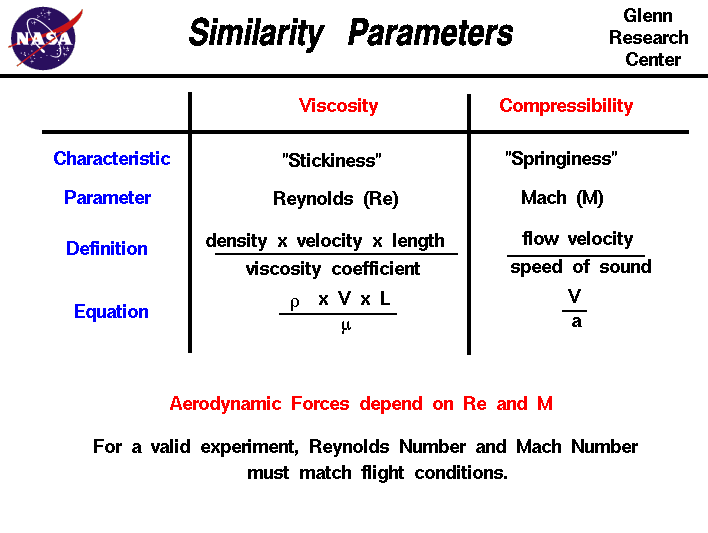 NASA

Similarity Parameters

Glenn Research Center

| | Viscosity | Compressibility |
|---|---|---|
| Characteristic | "Stickiness" | "Springiness" |
| Parameter | Reynolds (Re) | Mach (M) |
| Definition | $\frac{\text{density x velocity x length}}{\text{viscosity coefficient}}$ | $\frac{\text{flow velocity}}{\text{speed of sound}}$ |
| Equation | $\frac{\rho \text{ x V x L}}{\mu}$ | $\frac{V}{a}$ |

Aerodynamic Forces depend on Re and M

For a valid experiment, Reynolds Number and Mach Number must match flight conditions.